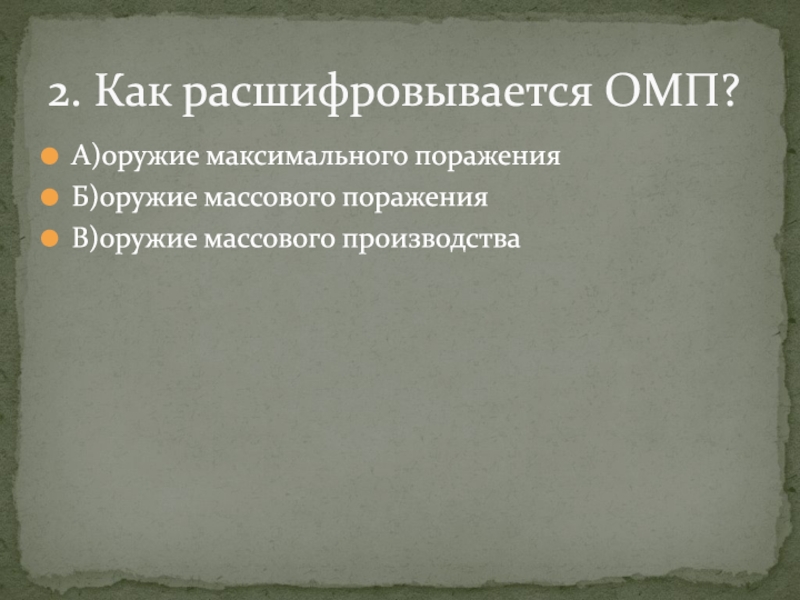 2. Как расшифровывается ОМП?

А)оружие максимального поражения
Б)оружие массового поражения
В)оружие массового производства